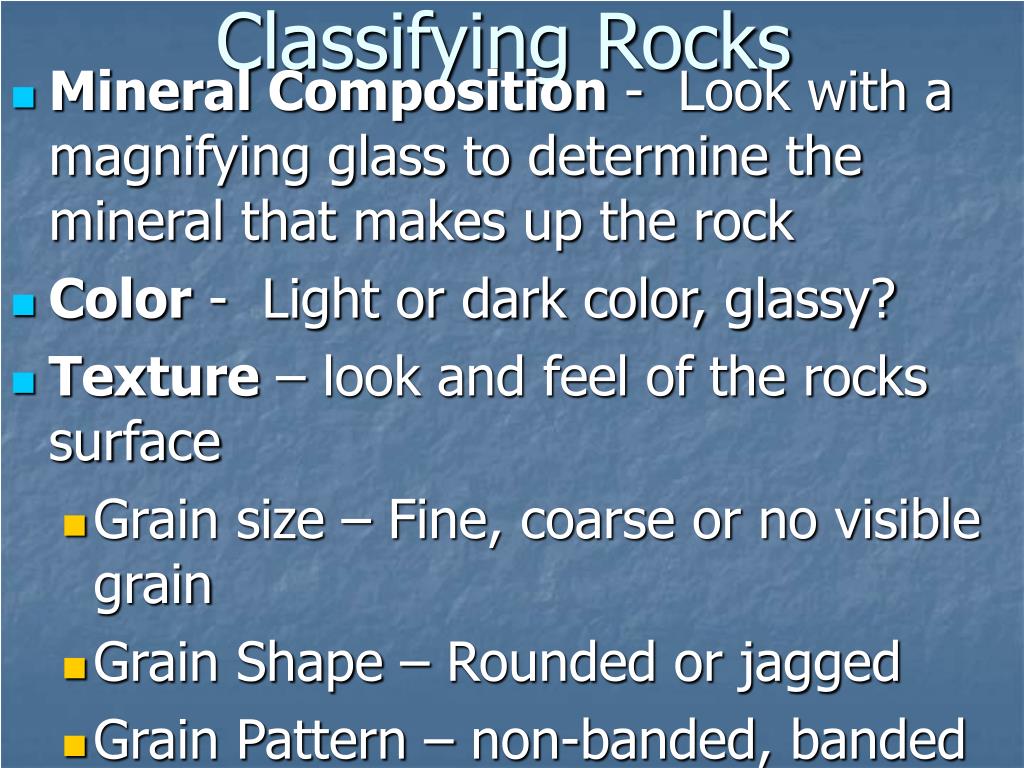 Classifying Rocks

Mineral Composition - Look with a magnifying glass to determine the mineral that makes up the rock

Color - Light or dark color, glassy?

Texture – look and feel of the rocks surface

Grain size – Fine, coarse or no visible grain

Grain Shape – Rounded or jagged

Grain Pattern – non-banded, banded